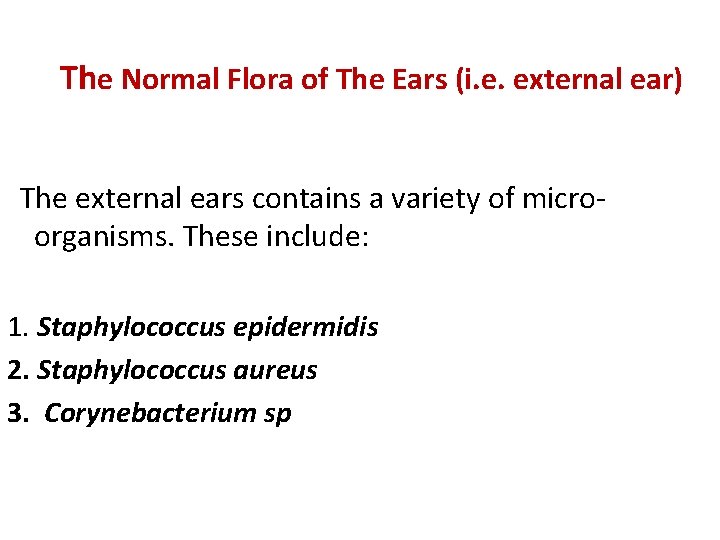 The Normal Flora of The Ears (i.e. external ear)

The external ears contains a variety of micro-organisms. These include:

1. Staphylococcus epidermidis
2. Staphylococcus aureus
3. Corynebacterium sp